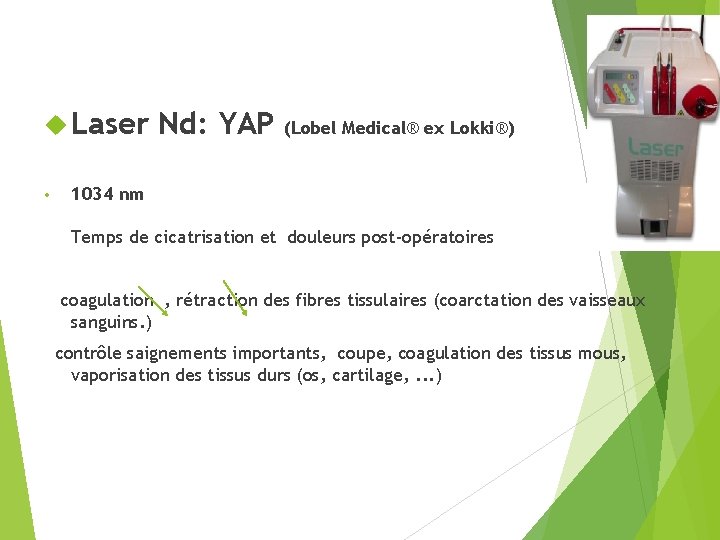 Laser Nd: YAP (Lobel Medical® ex Lokki®)

• 1034 nm

Temps de cicatrisation et douleurs post-opératoires

coagulation , rétraction des fibres tissulaires (coarctation des vaisseaux sanguins.)

contrôle saignements importants, coupe, coagulation des tissus mous, vaporisation des tissus durs (os, cartilage, ...)

Laser